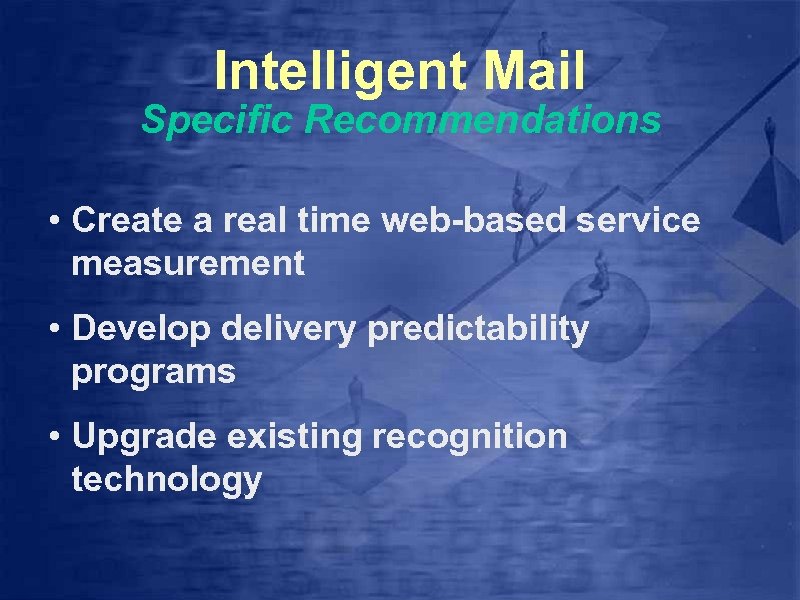 Intelligent Mail
Specific Recommendations

• Create a real time web-based service measurement

• Develop delivery predictability programs

• Upgrade existing recognition technology